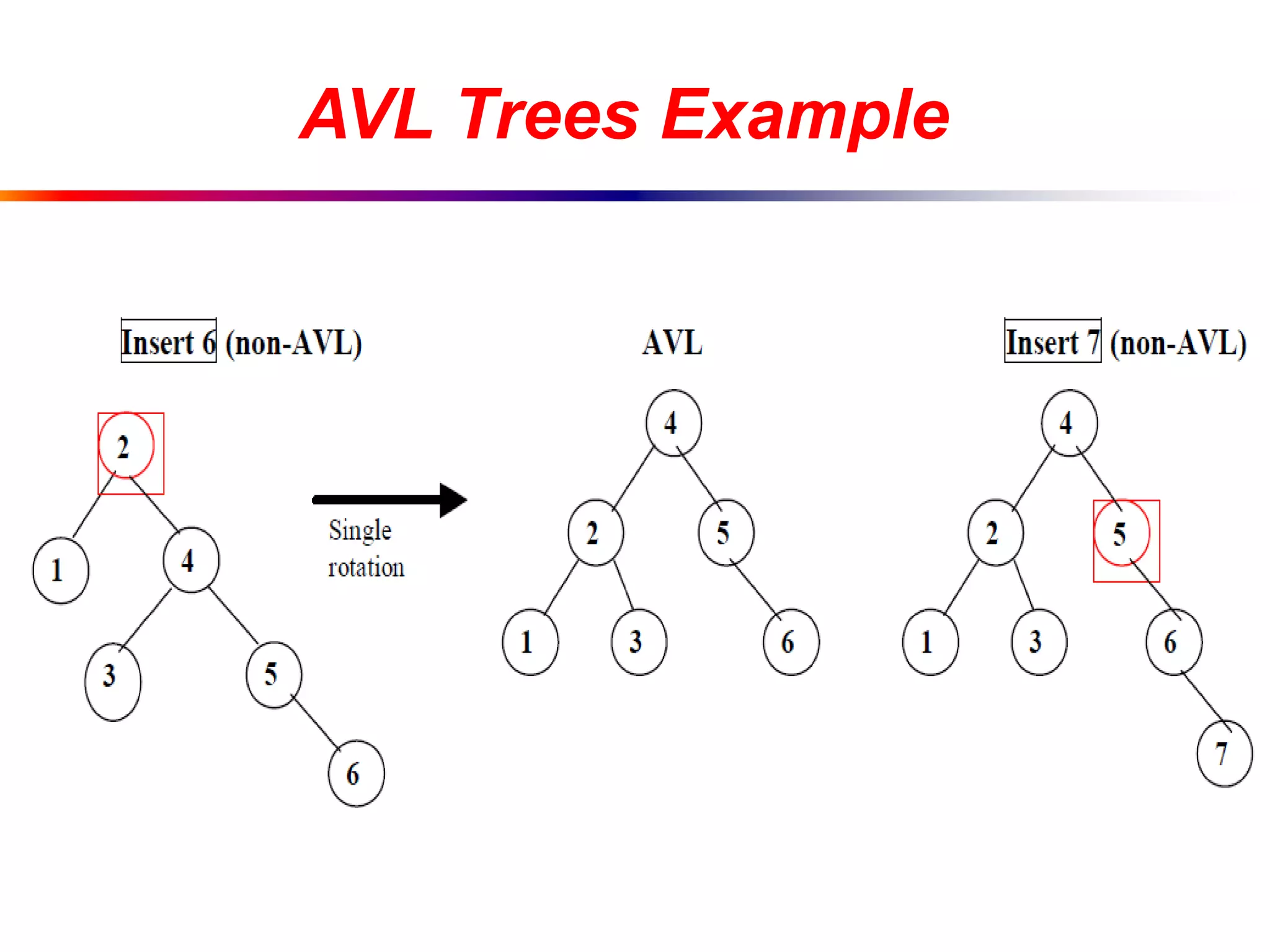 AVL Trees Example

Insert 6 (non-AVL)

2
1
4
3
5
6

Single rotation

AVL

4
2
5
1
3
6

Insert 7 (non-AVL)

4
2
5
1
3
6
7